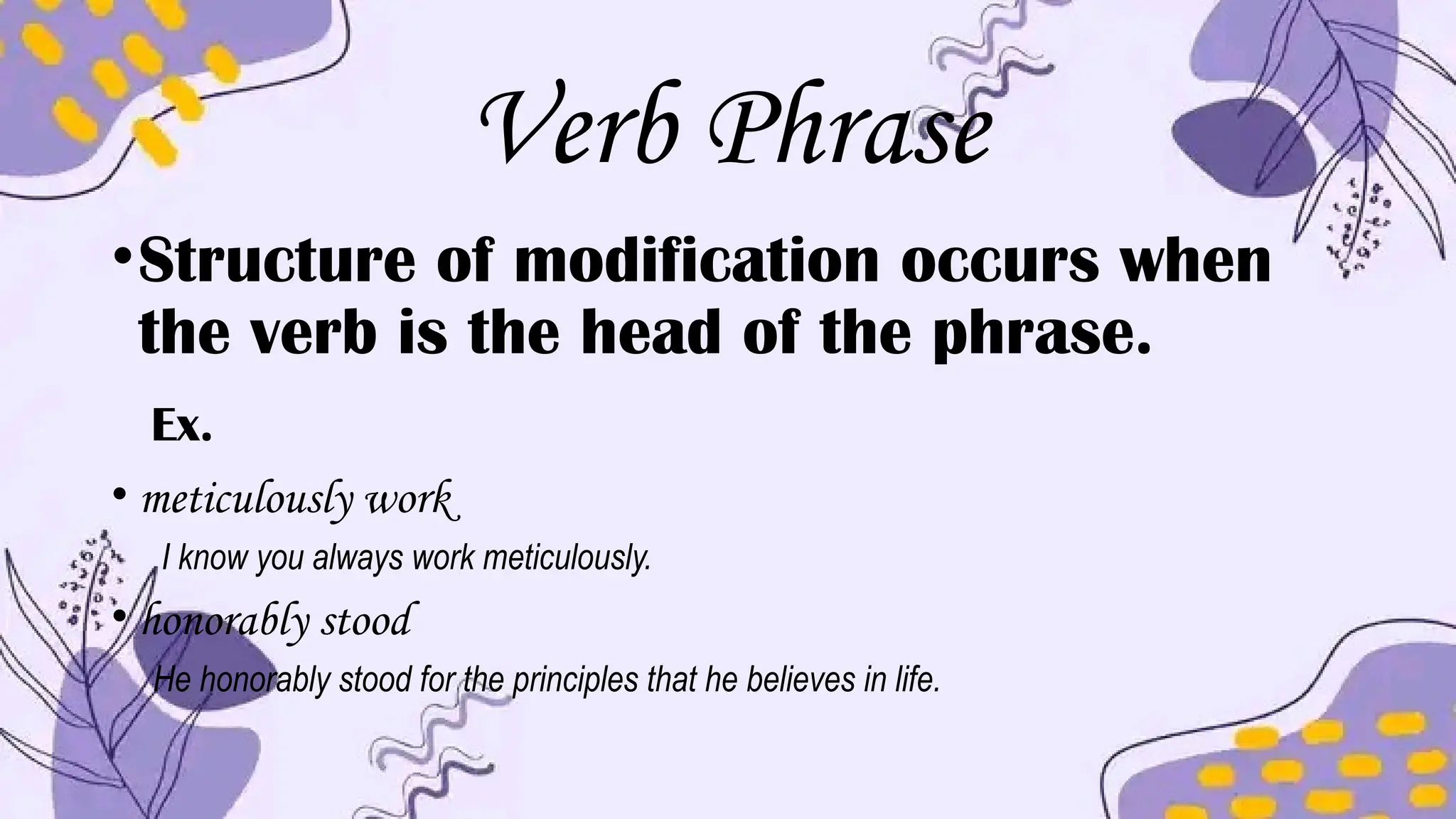 Verb Phrase

• Structure of modification occurs when the verb is the head of the phrase.

Ex.

• meticulously work

I know you always work meticulously.

• honorably stood

He honorably stood for the principles that he believes in life.